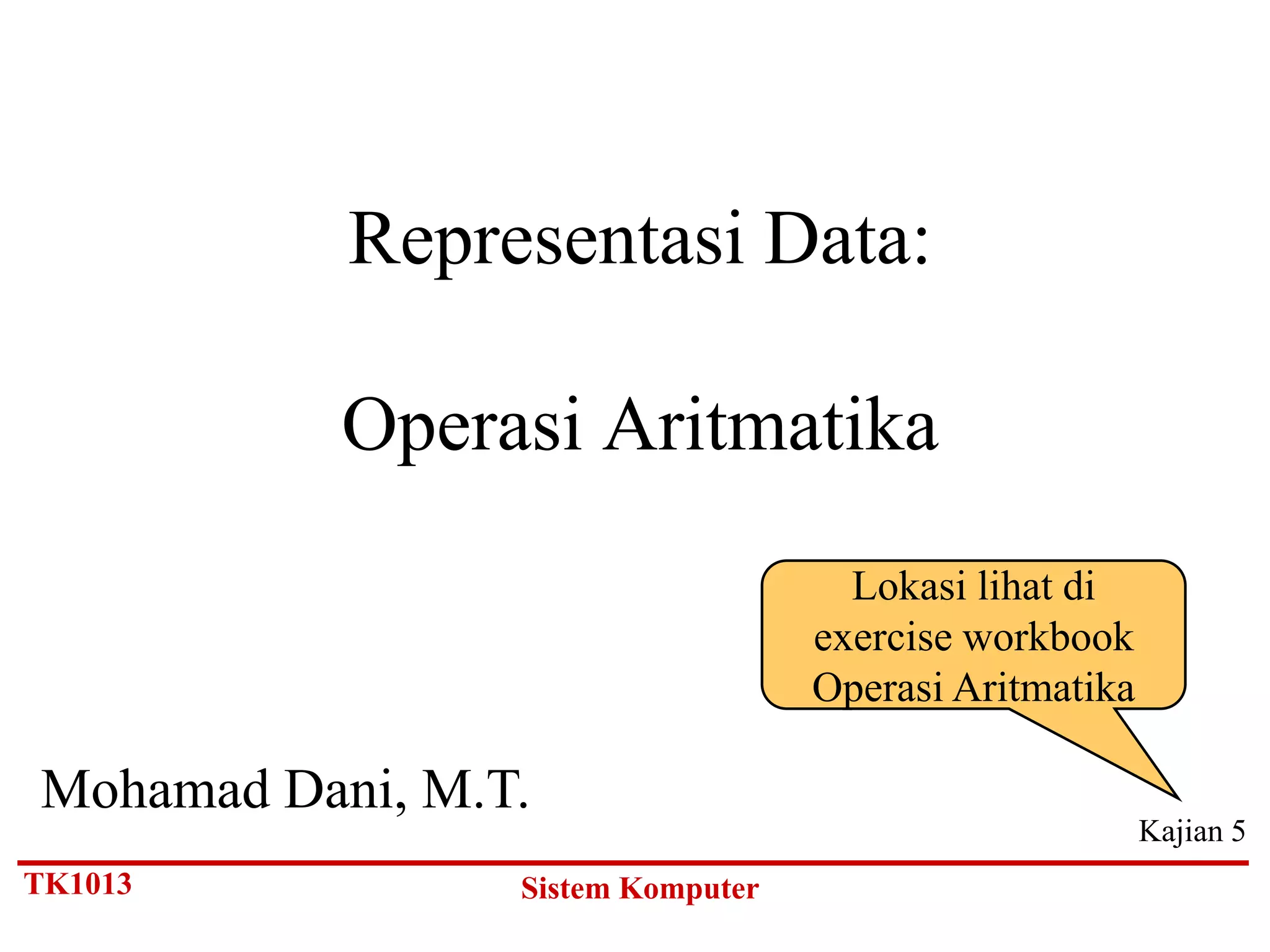 Representasi Data:

Operasi Aritmatika

Lokasi lihat di exercise workbook Operasi Aritmatika

Mohamad Dani, M.T.

Kajian 5

TK1013

Sistem Komputer